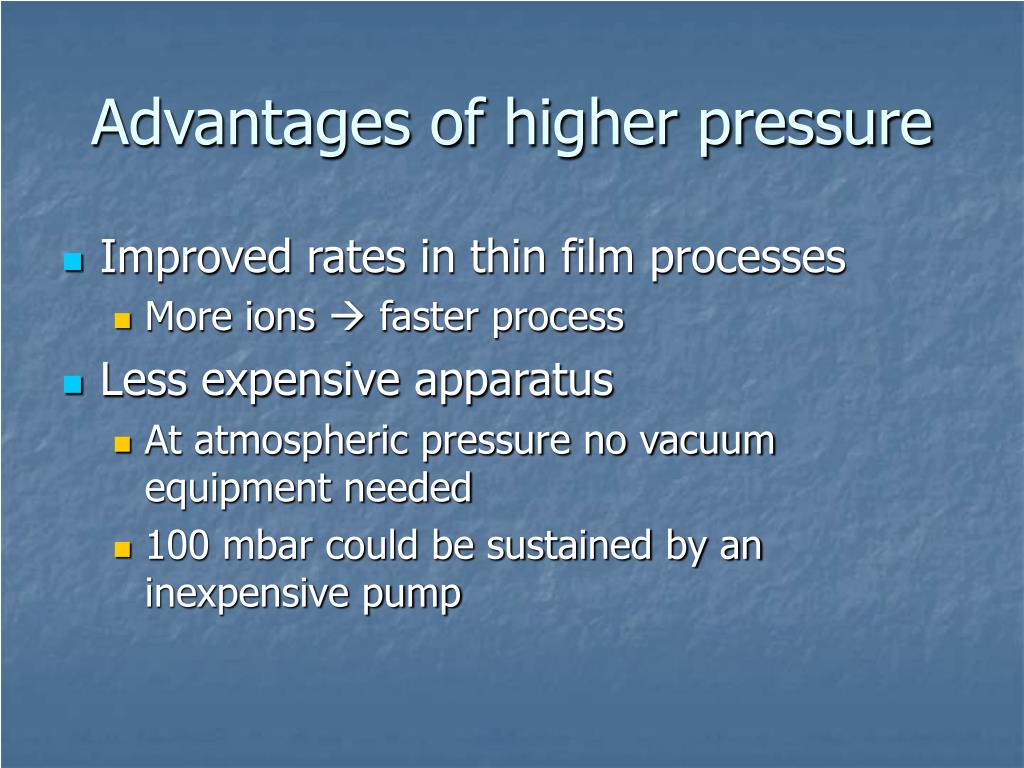 Advantages of higher pressure

- Improved rates in thin film processes
  - More ions → faster process
- Less expensive apparatus
  - At atmospheric pressure no vacuum equipment needed
  - 100 mbar could be sustained by an inexpensive pump